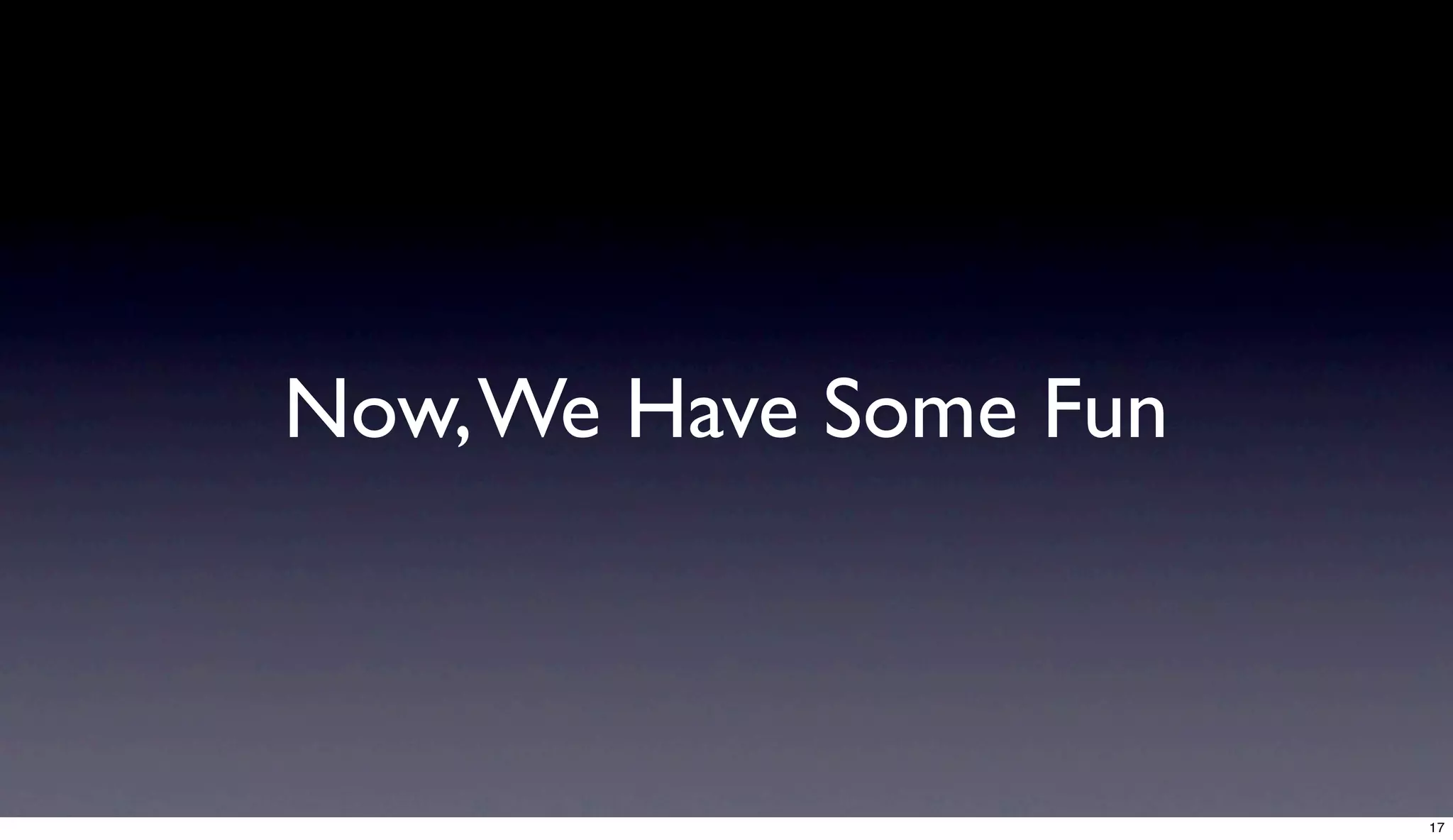 Now, We Have Some Fun

17